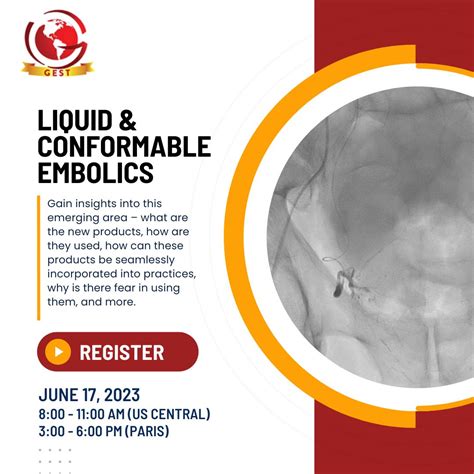 GEST

LIQUID & CONFORMABLE EMBOLICS

Gain insights into this emerging area – what are the new products, how are they used, how can these products be seamlessly incorporated into practices, why is there fear in using them, and more.

REGISTER

JUNE 17, 2023
8:00 - 11:00 AM (US CENTRAL)
3:00 - 6:00 PM (PARIS)